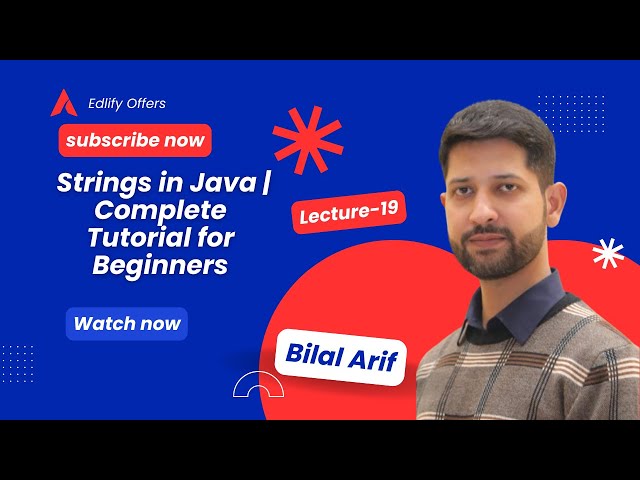 Edlify Offers

subscribe now

Strings in Java | Complete Tutorial for Beginners

Lecture-19

Watch now

Bilal Arif